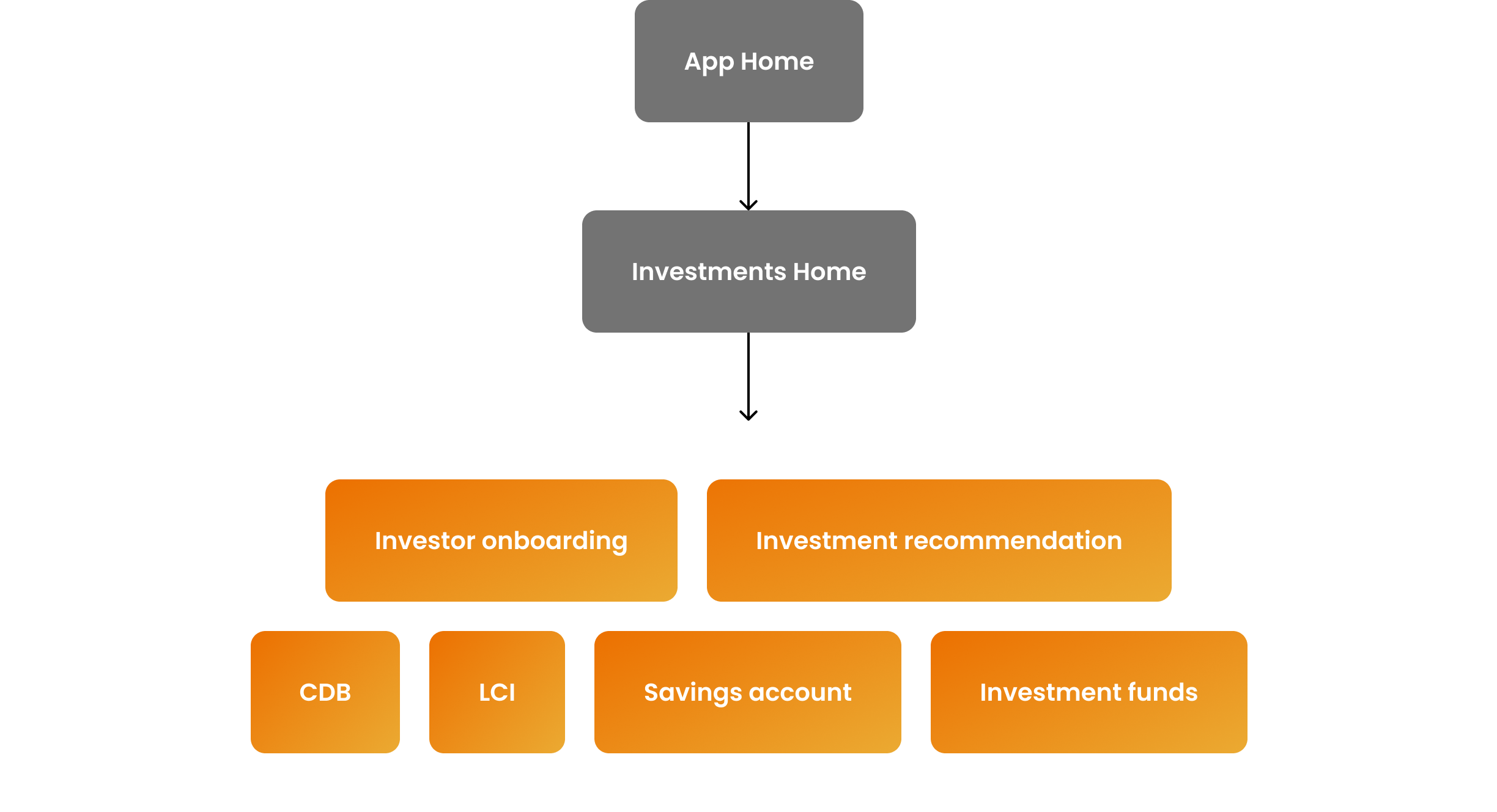 App Home

Investments Home

Investor onboarding

Investment recommendation

CDB

LCI

Savings account

Investment funds